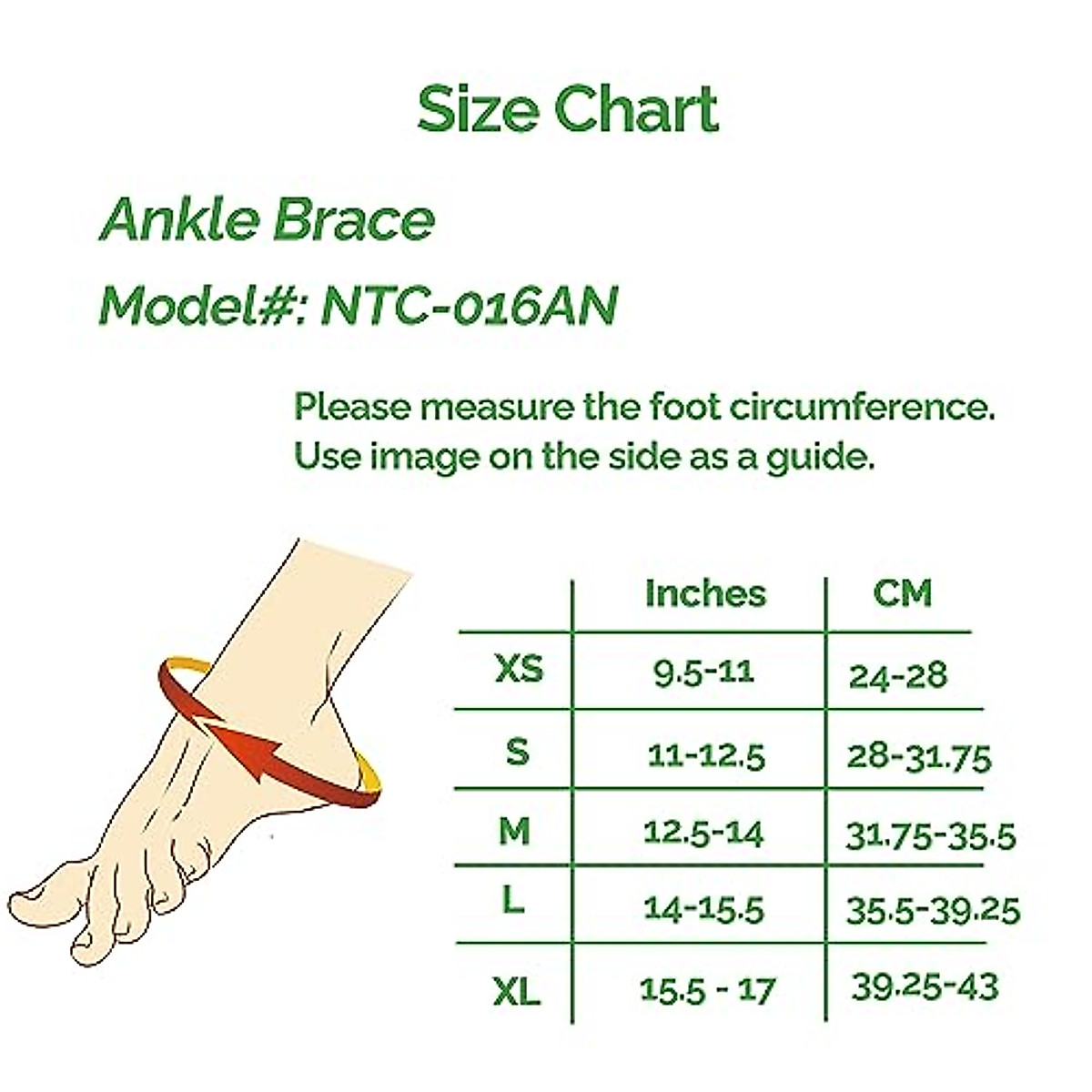 Size Chart

Ankle Brace

Model#: NTC-016AN

Please measure the foot circumference.
Use image on the side as a guide.

| | Inches | CM |
|---|---|---|
| XS | 9.5-11 | 24-28 |
| S | 11-12.5 | 28-31.75 |
| M | 12.5-14 | 31.75-35.5 |
| L | 14-15.5 | 35.5-39.25 |
| XL | 15.5 - 17 | 39.25-43 |